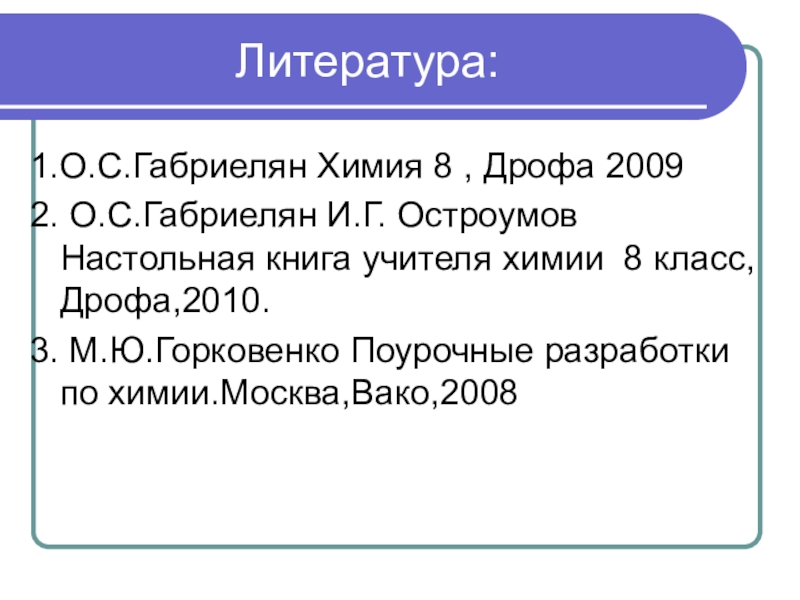 Литература:

1.О.С.Габриелян Химия 8 , Дрофа 2009

2. О.С.Габриелян И.Г. Остроумов Настольная книга учителя химии 8 класс, Дрофа,2010.

3. М.Ю.Горковенко Поурочные разработки по химии.Москва,Вако,2008